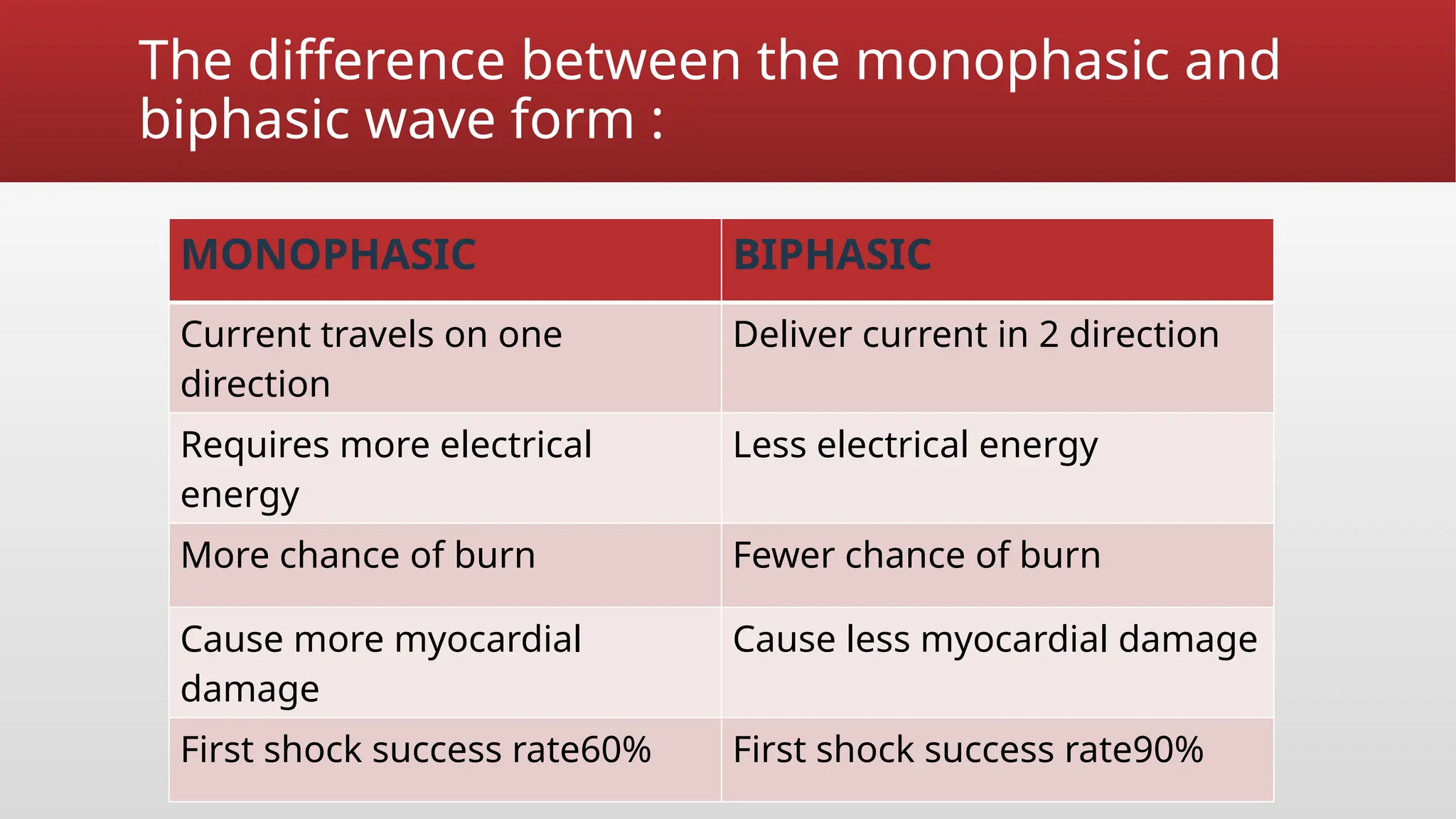 The difference between the monophasic and biphasic wave form :

| MONOPHASIC | BIPHASIC |
|---|---|
| Current travels on one direction | Deliver current in 2 direction |
| Requires more electrical energy | Less electrical energy |
| More chance of burn | Fewer chance of burn |
| Cause more myocardial damage | Cause less myocardial damage |
| First shock success rate60% | First shock success rate90% |